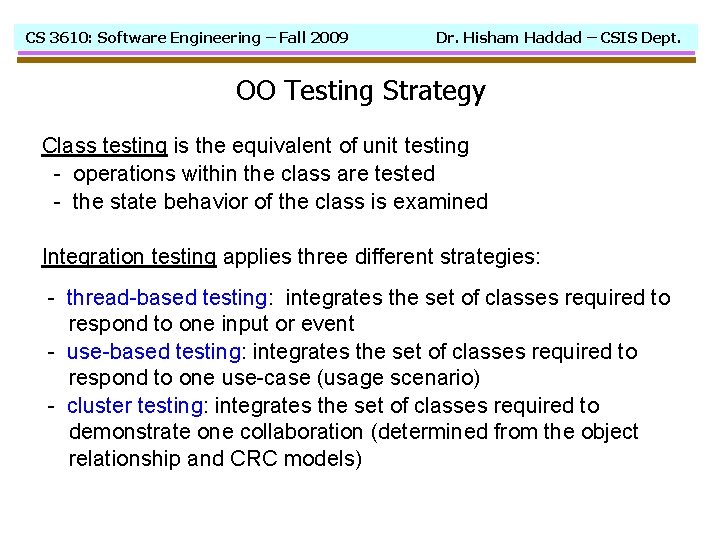 CS 3610: Software Engineering – Fall 2009 Dr. Hisham Haddad – CSIS Dept.

OO Testing Strategy

Class testing is the equivalent of unit testing
- operations within the class are tested
- the state behavior of the class is examined

Integration testing applies three different strategies:

- thread-based testing: integrates the set of classes required to respond to one input or event
- use-based testing: integrates the set of classes required to respond to one use-case (usage scenario)
- cluster testing: integrates the set of classes required to demonstrate one collaboration (determined from the object relationship and CRC models)